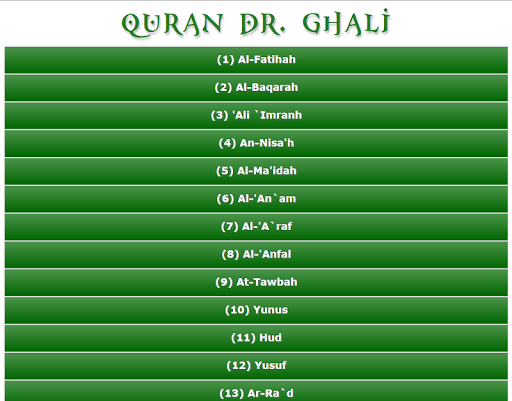 QURAN DR. GHALI

(1) Al-Fatihah

(2) Al-Baqarah

(3) 'Ali `Imranh

(4) An-Nisa'h

(5) Al-Ma'idah

(6) Al-'An`am

(7) Al-'A`raf

(8) Al-'Anfal

(9) At-Tawbah

(10) Yunus

(11) Hud

(12) Yusuf

(13) Ar-Ra`d